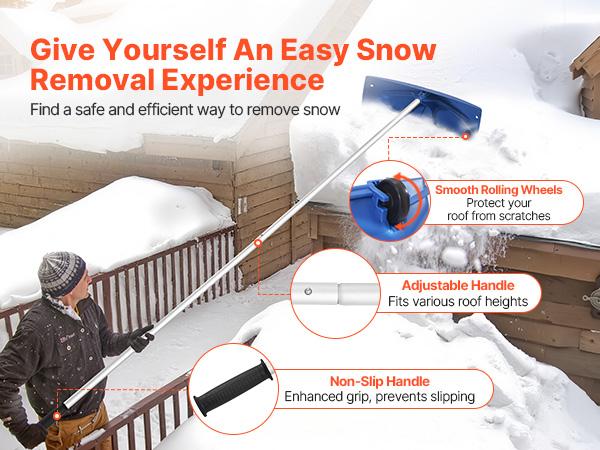 Give Yourself An Easy Snow Removal Experience

Find a safe and efficient way to remove snow

Smooth Rolling Wheels
Protect your roof from scratches

Adjustable Handle
Fits various roof heights

Non-Slip Handle
Enhanced grip, prevents slipping